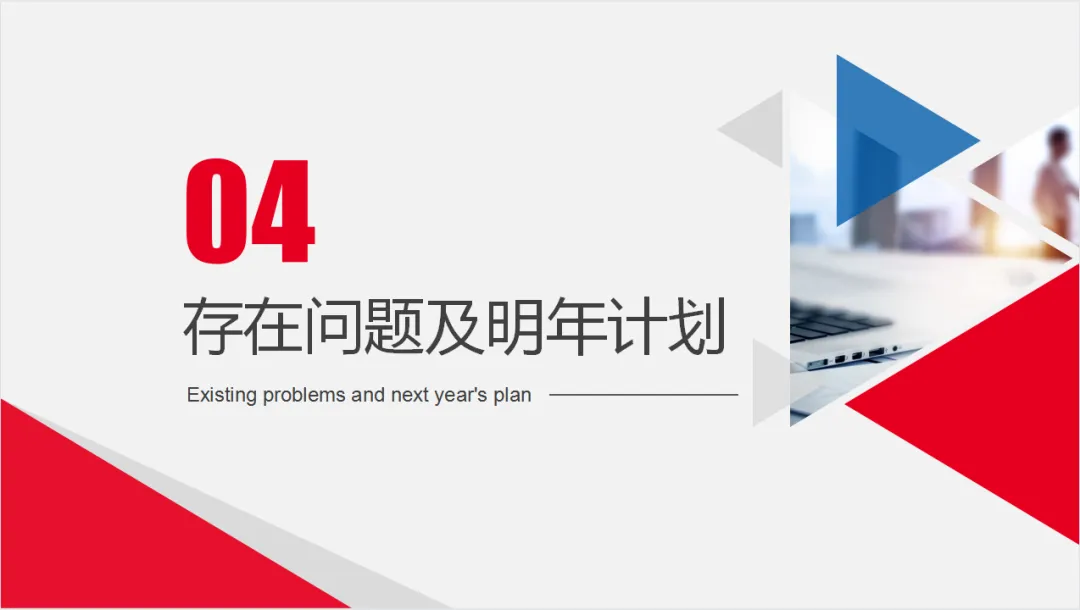 04

存在问题及明年计划

Existing problems and next year's plan